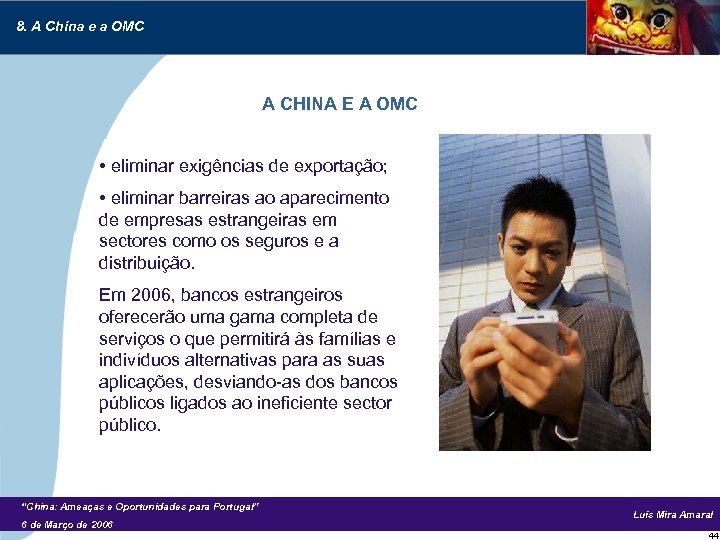 8. A China e a OMC

A CHINA E A OMC

• eliminar exigências de exportação;

• eliminar barreiras ao aparecimento de empresas estrangeiras em sectores como os seguros e a distribuição.

Em 2006, bancos estrangeiros oferecerão uma gama completa de serviços o que permitirá às famílias e indivíduos alternativas para as suas aplicações, desviando-as dos bancos públicos ligados ao ineficiente sector público.

"China: Ameaças e Oportunidades para Portugal"
6 de Março de 2006

Luís Mira Amaral

44